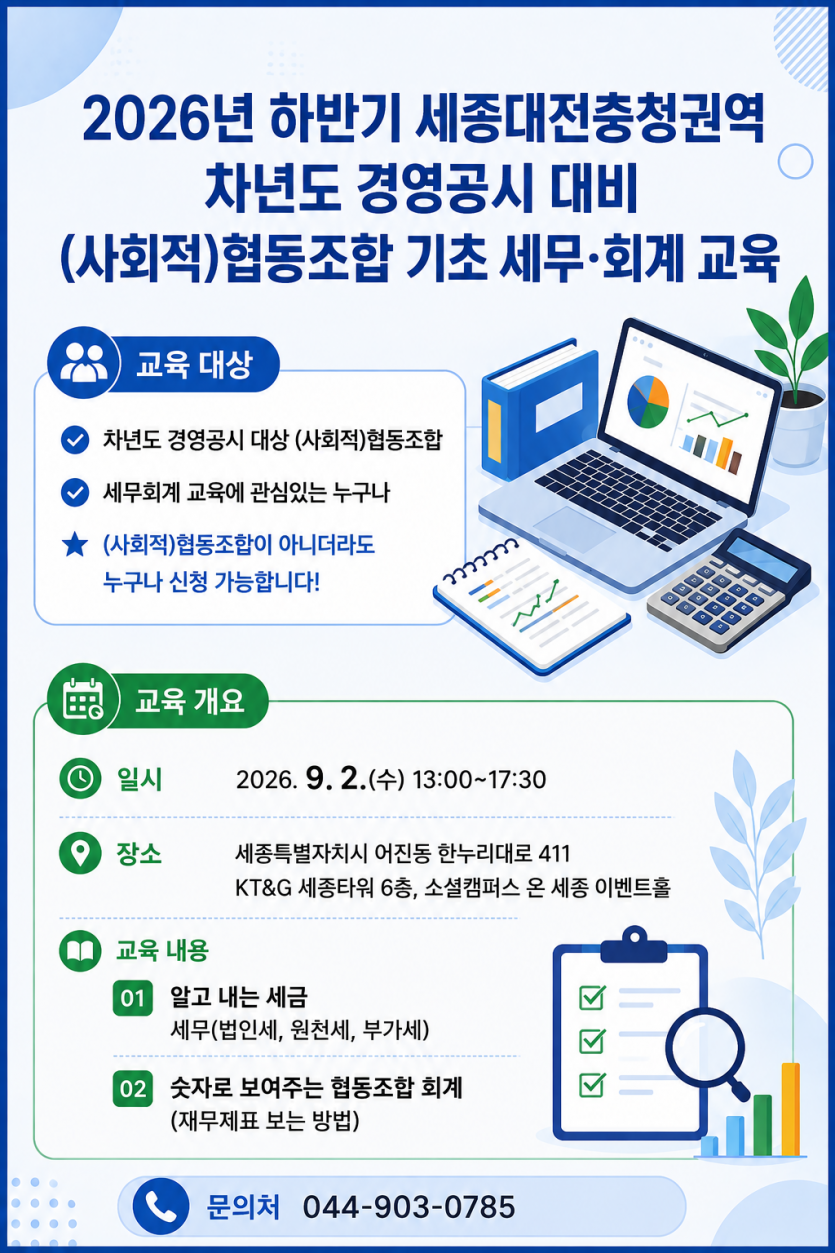 2026년 하반기 세종대전충청권역
차년도 경영공시 대비
(사회적)협동조합 기초 세무·회계 교육

교육 대상

차년도 경영공시 대상 (사회적)협동조합

세무회계 교육에 관심있는 누구나

(사회적)협동조합이 아니더라도 누구나 신청 가능합니다!

교육 개요

일시 2026. 9. 2.(수) 13:00~17:30

장소 세종특별자치시 어진동 한누리대로 411
KT&G 세종타워 6층, 소셜캠퍼스 온 세종 이벤트홀

교육 내용

01 알고 내는 세금
세무(법인세, 원천세, 부가세)

02 숫자로 보여주는 협동조합 회계
(재무제표 보는 방법)

문의처 044-903-0785